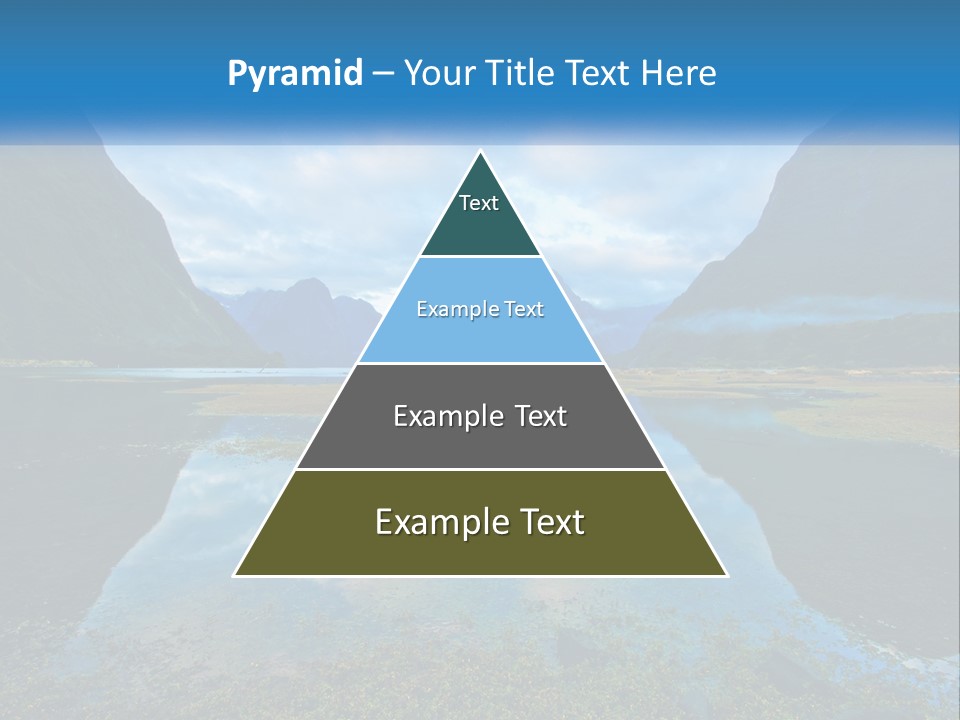 Pyramid – Your Title Text Here

Text

Example Text

Example Text

Example Text